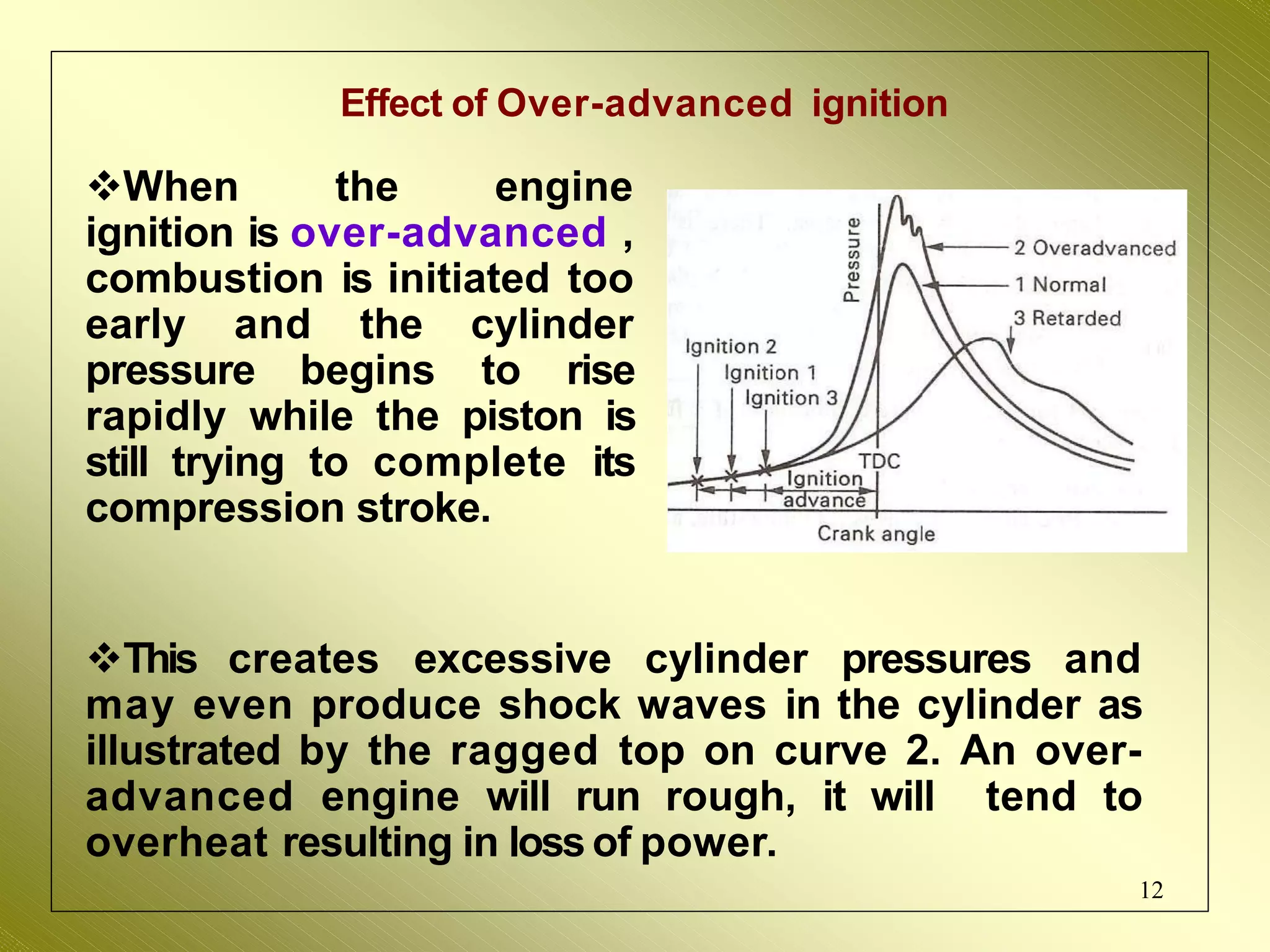 Effect of Over-advanced ignition

❖When the engine ignition is over-advanced , combustion is initiated too early and the cylinder pressure begins to rise rapidly while the piston is still trying to complete its compression stroke.

Pressure
2 Overadvanced
1 Normal
3 Retarded
Ignition 2
Ignition 1
Ignition 3
TDC
Ignition advance
Crank angle

❖This creates excessive cylinder pressures and may even produce shock waves in the cylinder as illustrated by the ragged top on curve 2. An over-advanced engine will run rough, it will tend to overheat resulting in loss of power.

12